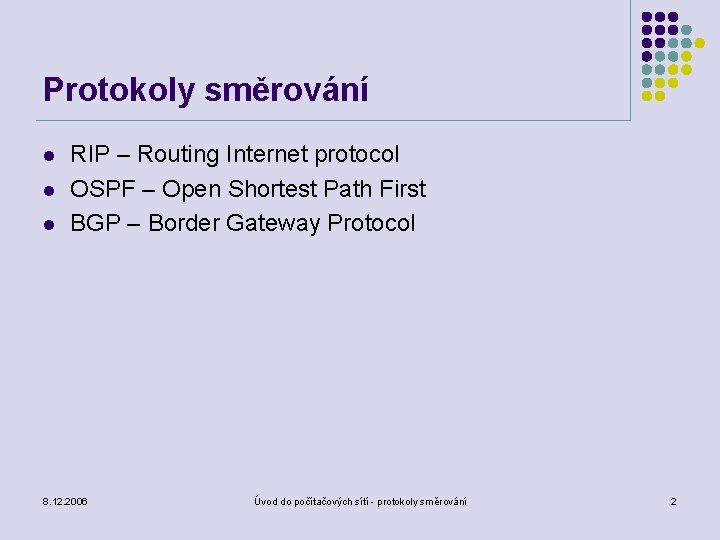 Protokoly směrování

- RIP – Routing Internet protocol
- OSPF – Open Shortest Path First
- BGP – Border Gateway Protocol

8.12.2006

Úvod do počítačových sítí - protokoly směrování

2